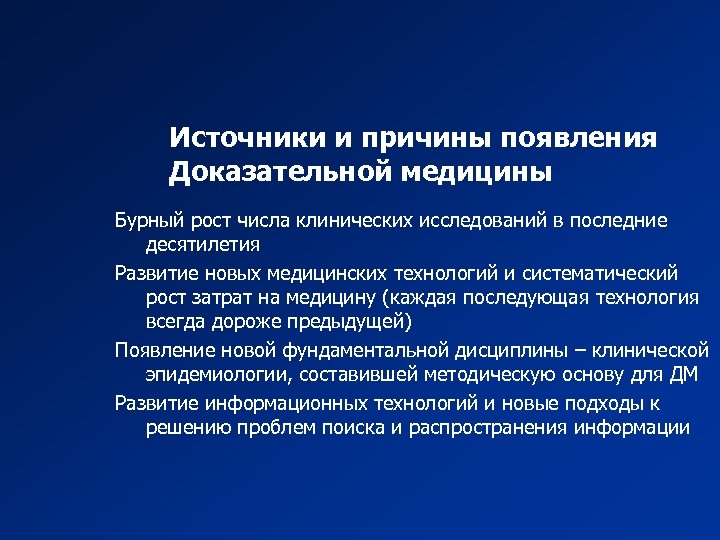 Источники и причины появления Доказательной медицины

Бурный рост числа клинических исследований в последние десятилетия

Развитие новых медицинских технологий и систематический рост затрат на медицину (каждая последующая технология всегда дороже предыдущей)

Появление новой фундаментальной дисциплины – клинической эпидемиологии, составившей методическую основу для ДМ

Развитие информационных технологий и новые подходы к решению проблем поиска и распространения информации